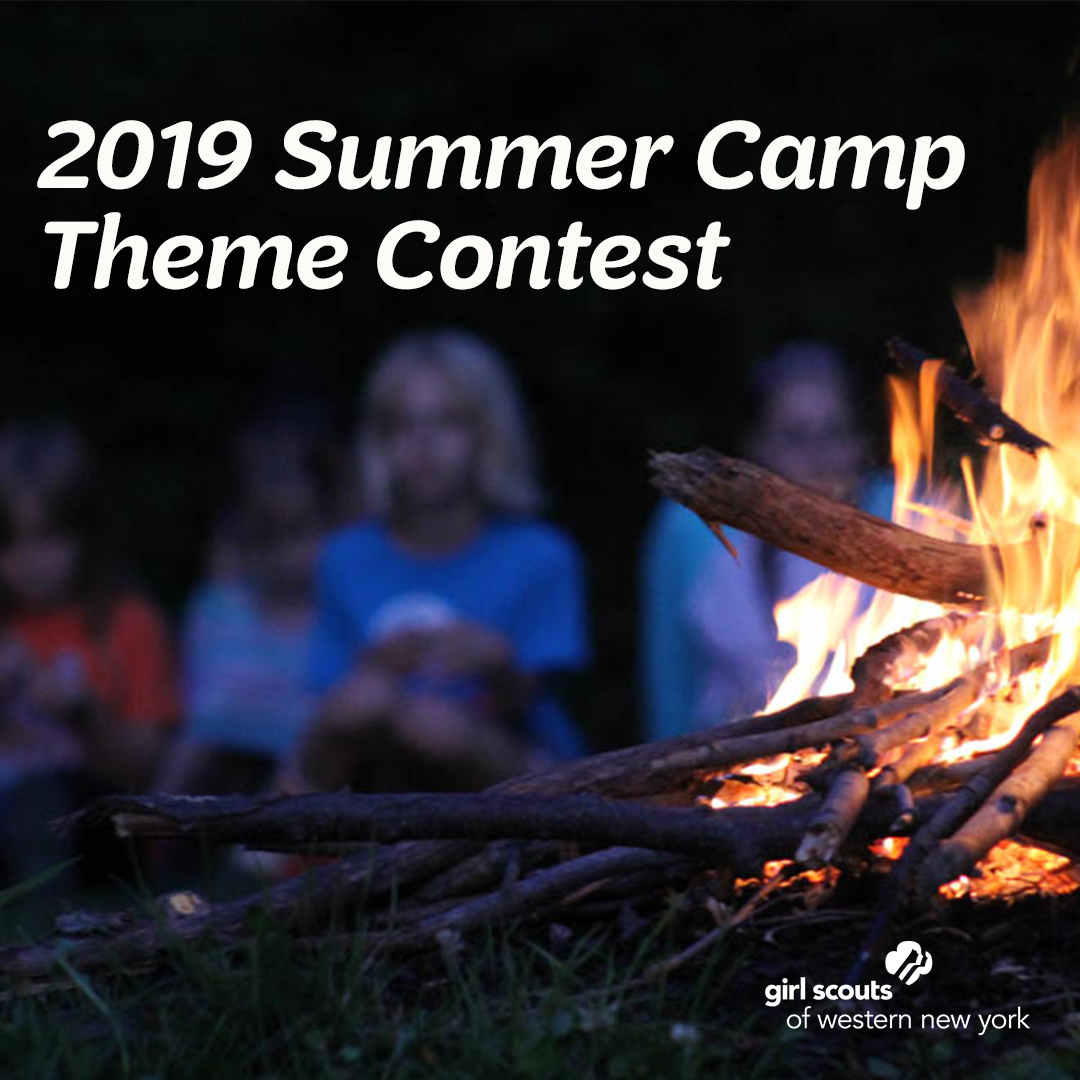 2019 Summer Camp Theme Contest

girl scouts
of western new york